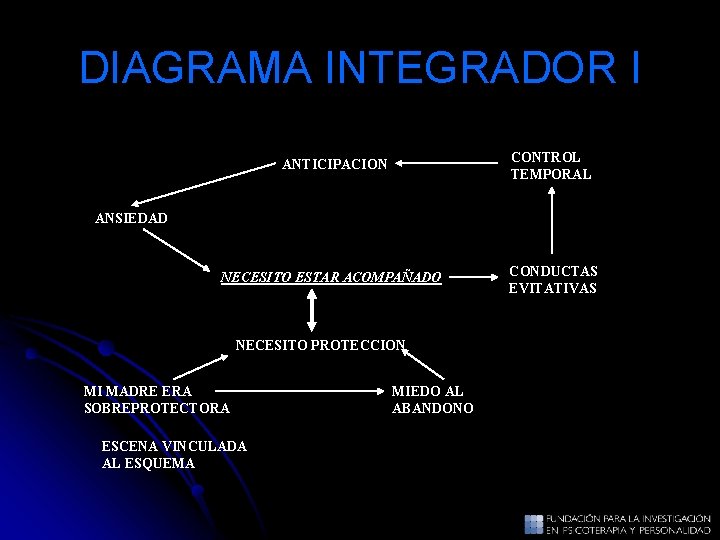 DIAGRAMA INTEGRADOR I

ANTICIPACION

CONTROL
TEMPORAL

ANSIEDAD

NECESITO ESTAR ACOMPAÑADO

CONDUCTAS
EVITATIVAS

NECESITO PROTECCION

MI MADRE ERA
SOBREPROTECTORA

MIEDO AL
ABANDONO

ESCENA VINCULADA
AL ESQUEMA

FUNDACIÓN PARA LA INVESTIGACIÓN
EN PSICOTERAPIA Y PERSONALIDAD